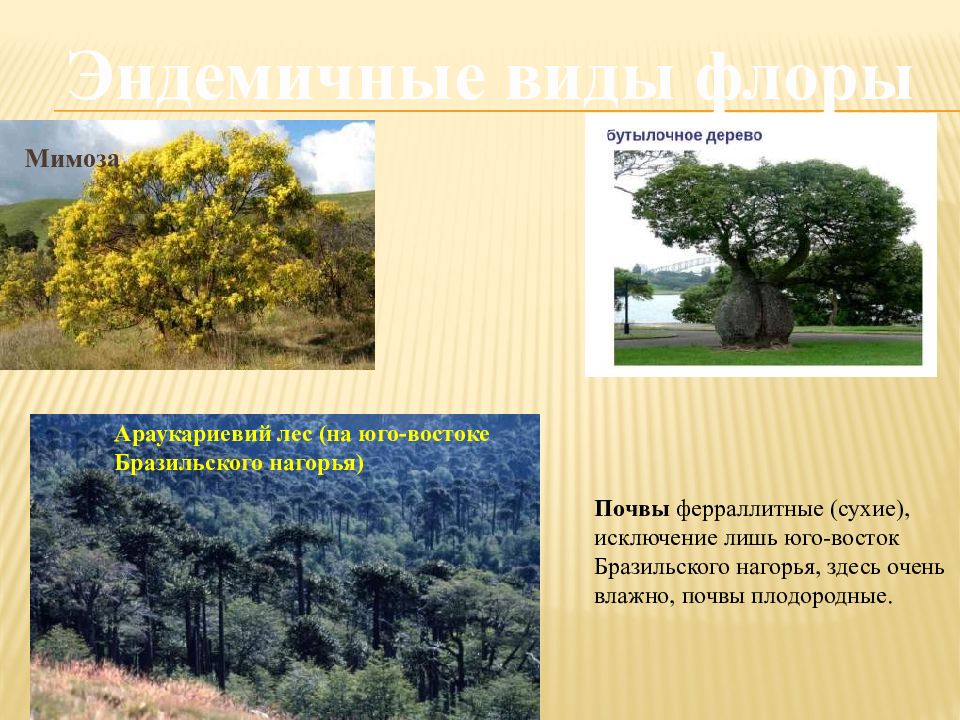 Эндемичные виды флоры

Мимоза

бутылочное дерево

Араукариевий лес (на юго-востоке Бразильского нагорья)

Почвы ферраллитные (сухие), исключение лишь юго-восток Бразильского нагорья, здесь очень влажно, почвы плодородные.